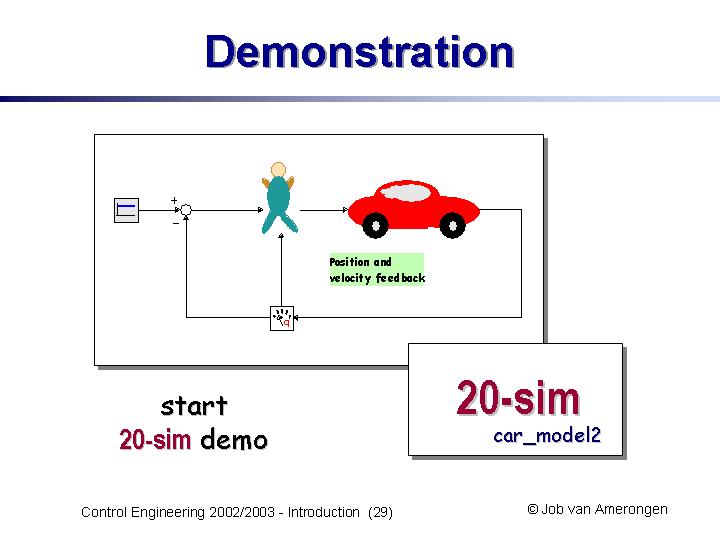 Demonstration

+
−

Position and velocity feedback

start
20-sim demo

20-sim
car_model2

Control Engineering 2002/2003 - Introduction (29)

© Job van Amerongen